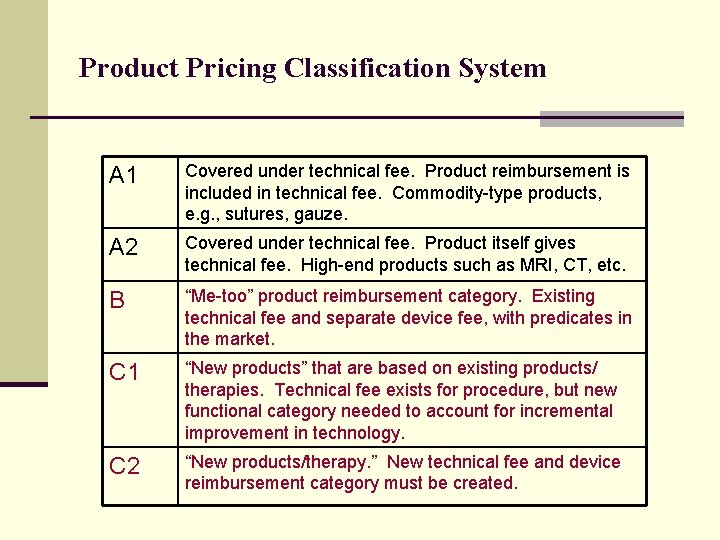 Product Pricing Classification System

| A1 | Covered under technical fee. Product reimbursement is included in technical fee. Commodity-type products, e.g., sutures, gauze. |
|---|---|
| A2 | Covered under technical fee. Product itself gives technical fee. High-end products such as MRI, CT, etc. |
| B | “Me-too” product reimbursement category. Existing technical fee and separate device fee, with predicates in the market. |
| C1 | “New products” that are based on existing products/ therapies. Technical fee exists for procedure, but new functional category needed to account for incremental improvement in technology. |
| C2 | “New products/therapy.” New technical fee and device reimbursement category must be created. |